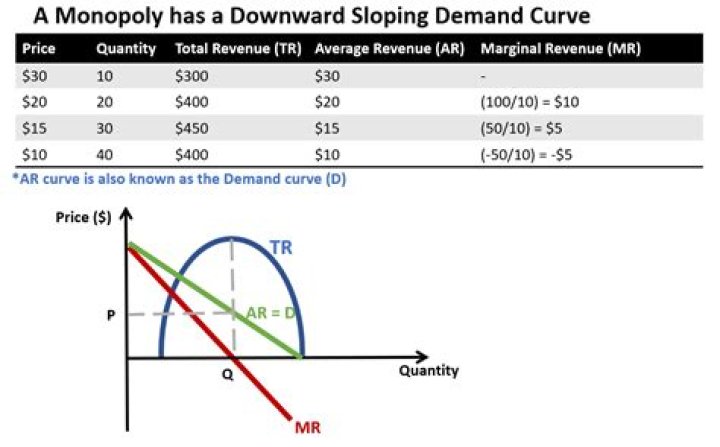 A Monopoly has a Downward Sloping Demand Curve

| Price | Quantity | Total Revenue (TR) | Average Revenue (AR) | Marginal Revenue (MR) |
|---|---|---|---|---|
| \$30 | 10 | \$300 | \$30 | - |
| \$20 | 20 | \$400 | \$20 | (100/10) = \$10 |
| \$15 | 30 | \$450 | \$15 | (50/10) = \$5 |
| \$10 | 40 | \$400 | \$10 | (-50/10) = -\$5 |

*AR curve is also known as the Demand curve (D)

Price (\$)
TR
P
AR = D
Q
Quantity
MR